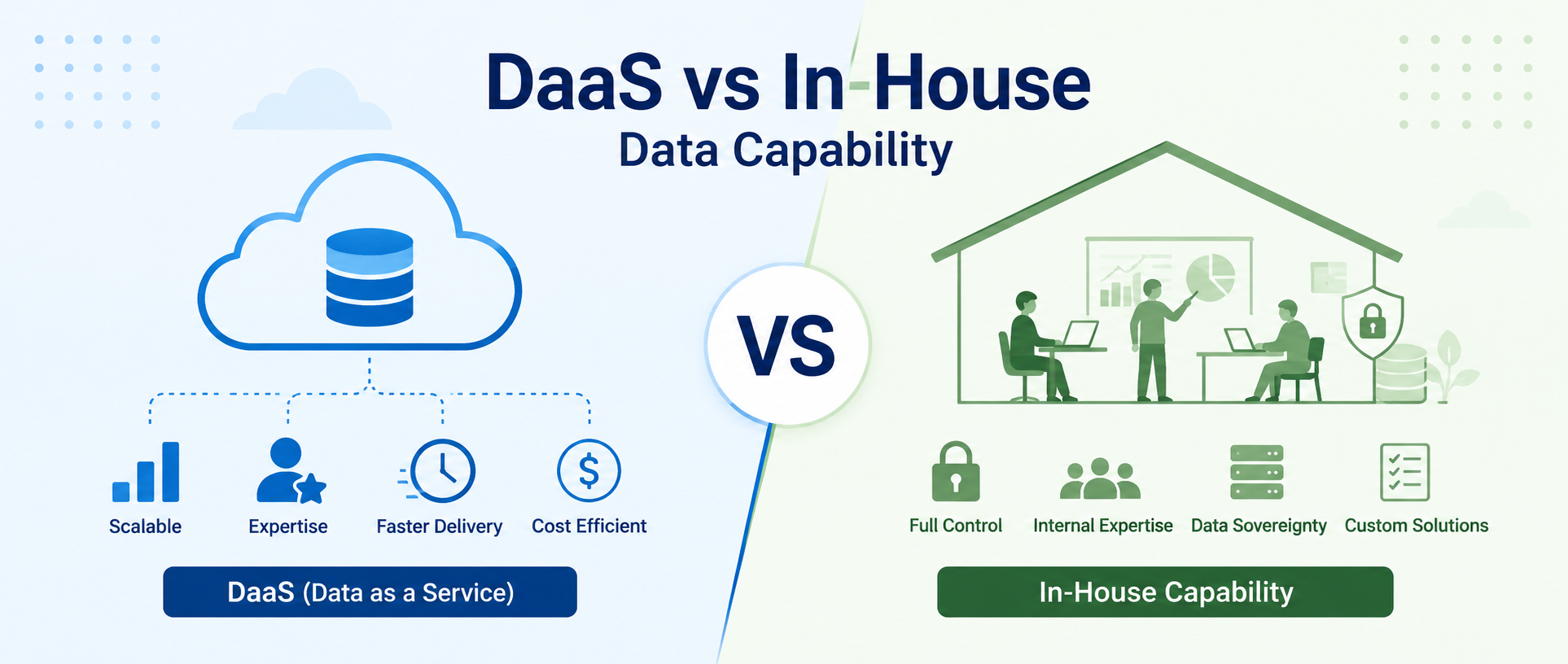 DaaS vs In-House
Data Capability

VS

Scalable

Expertise

Faster Delivery

Cost Efficient

DaaS (Data as a Service)

Full Control

Internal Expertise

Data Sovereignty

Custom Solutions

In-House Capability